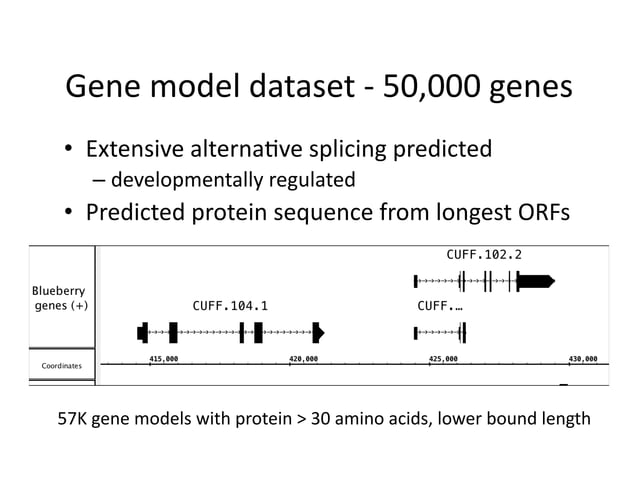 Gene model dataset - 50,000 genes

• Extensive alternative splicing predicted
– developmentally regulated
• Predicted protein sequence from longest ORFs

Blueberry genes (+)

CUFF.102.2

CUFF.104.1

CUFF.…

Coordinates

415,000

420,000

425,000

430,000

57K gene models with protein > 30 amino acids, lower bound length